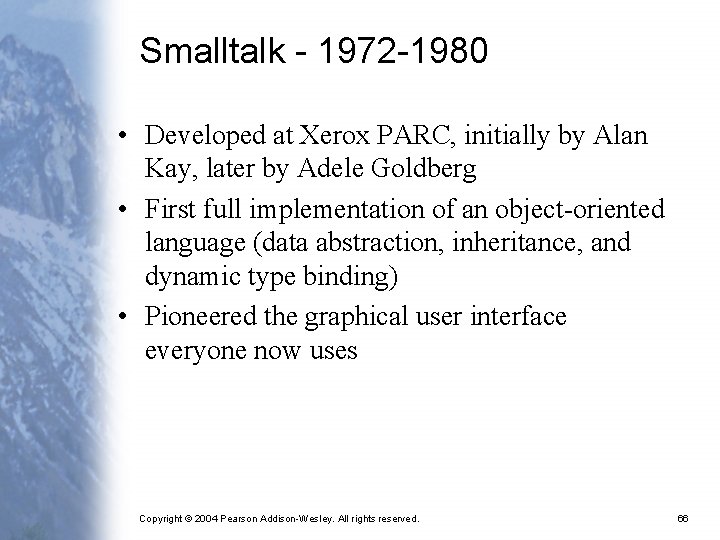 Smalltalk - 1972-1980

• Developed at Xerox PARC, initially by Alan Kay, later by Adele Goldberg
• First full implementation of an object-oriented language (data abstraction, inheritance, and dynamic type binding)
• Pioneered the graphical user interface everyone now uses

Copyright © 2004 Pearson Addison-Wesley. All rights reserved.

66